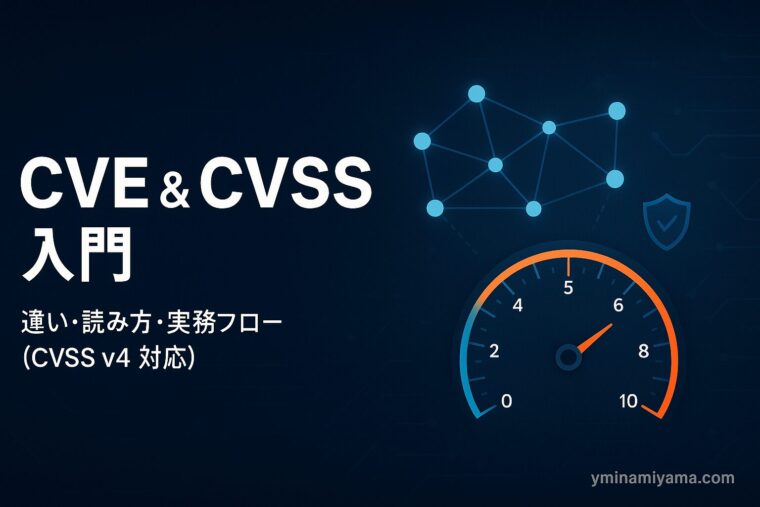 CVE & CVSS
入門

違い・読み方・実務フロー
(CVSS v4 対応)

0
2
4
5
6
8
10

yminamiyama.com